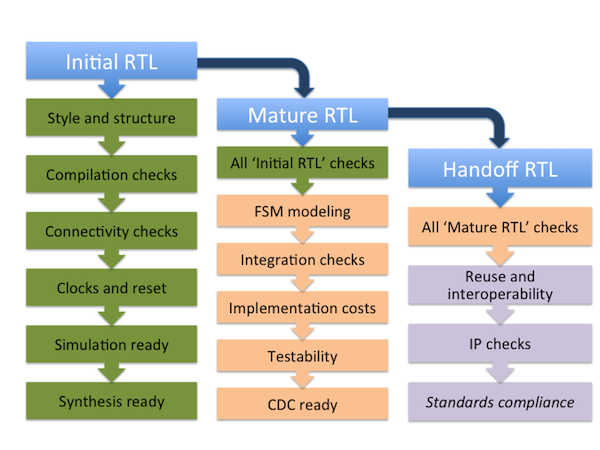 Initial RTL

Style and structure

Compilation checks

Connectivity checks

Clocks and reset

Simulation ready

Synthesis ready

Mature RTL

All 'Initial RTL' checks

FSM modeling

Integration checks

Implementation costs

Testability

CDC ready

Handoff RTL

All 'Mature RTL' checks

Reuse and interoperability

IP checks

Standards compliance